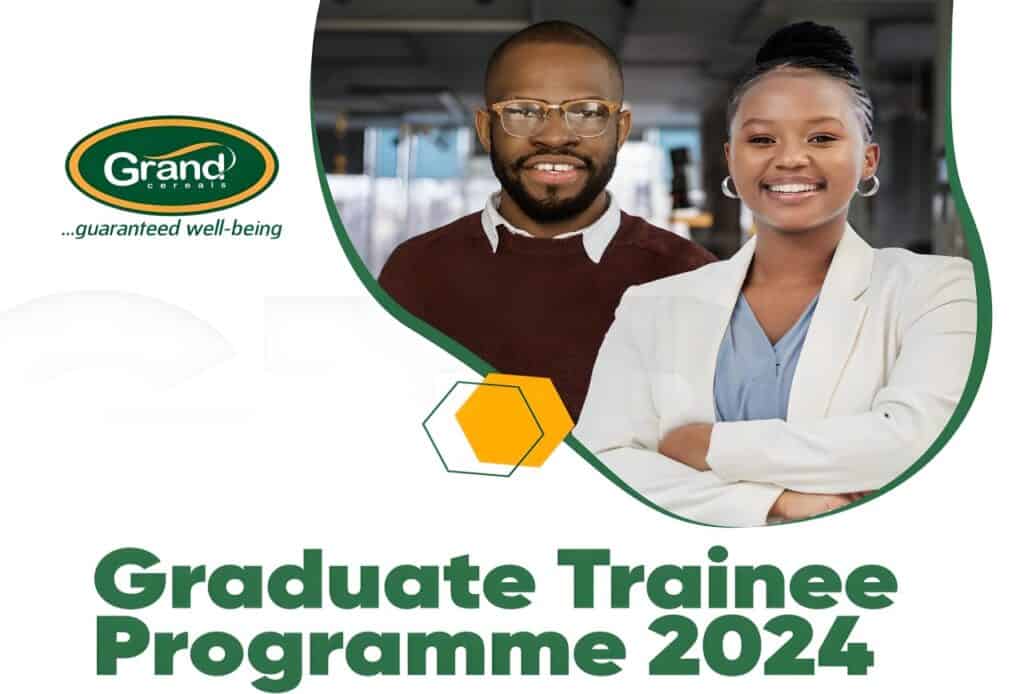 Grand
cereals
...guaranteed well-being

Graduate Trainee Programme 2024